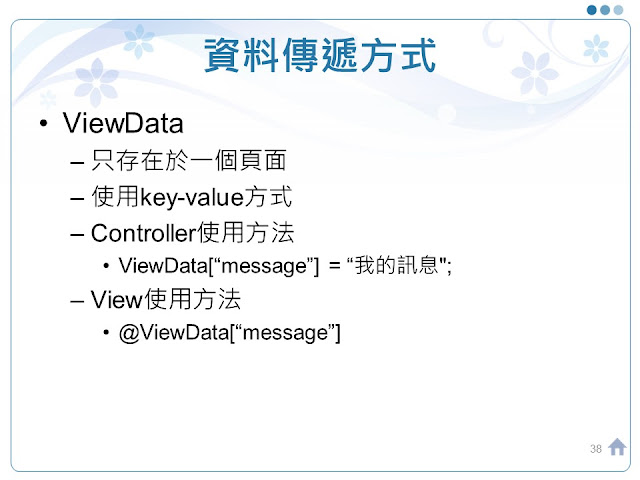 資料傳遞方式

• ViewData
– 只存在於一個頁面
– 使用key-value方式
– Controller使用方法
• ViewData[“message”] = “我的訊息";
– View使用方法
• @ViewData[“message”]

38